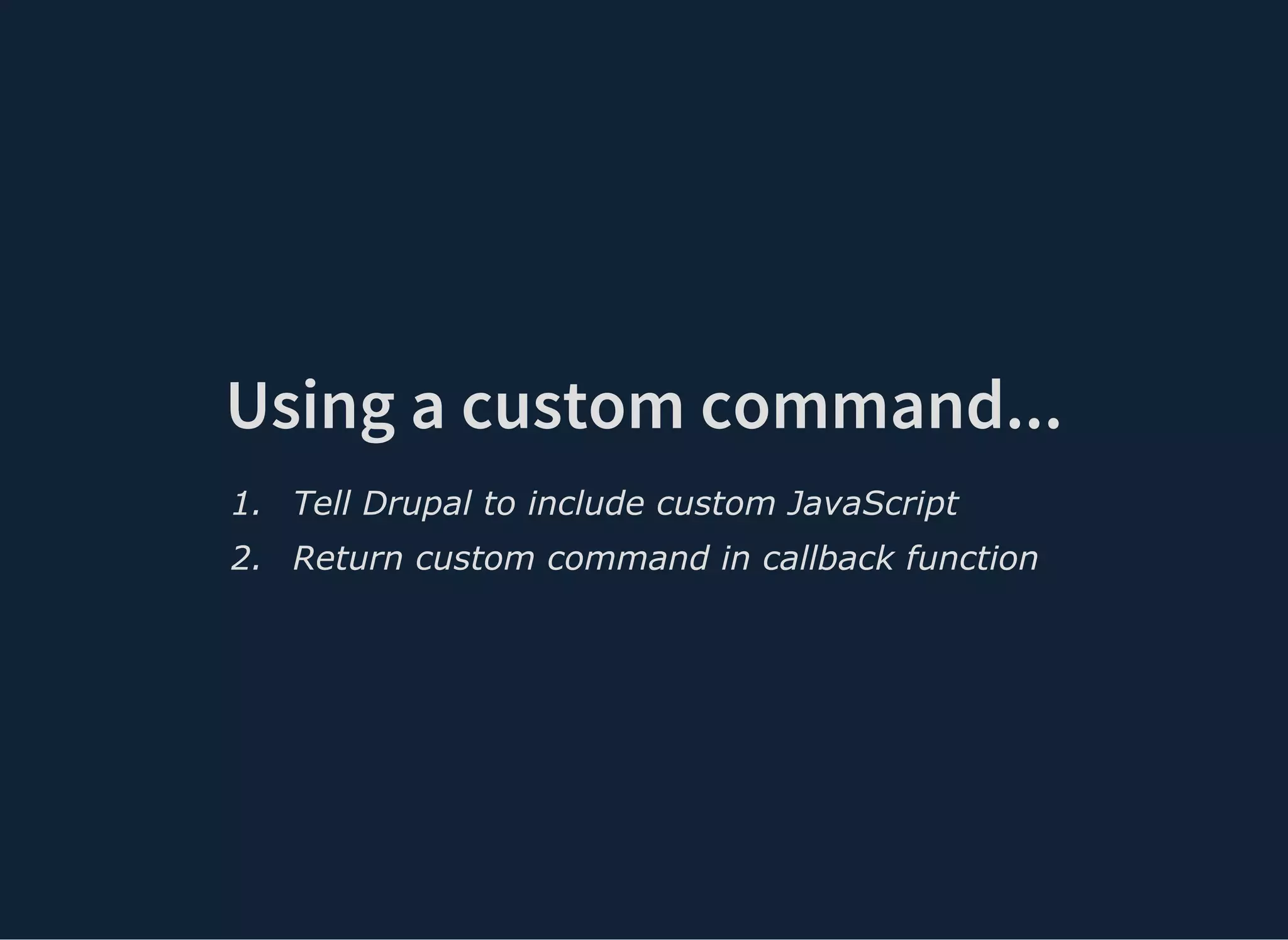 Using a custom command...

1. Tell Drupal to include custom JavaScript
2. Return custom command in callback function